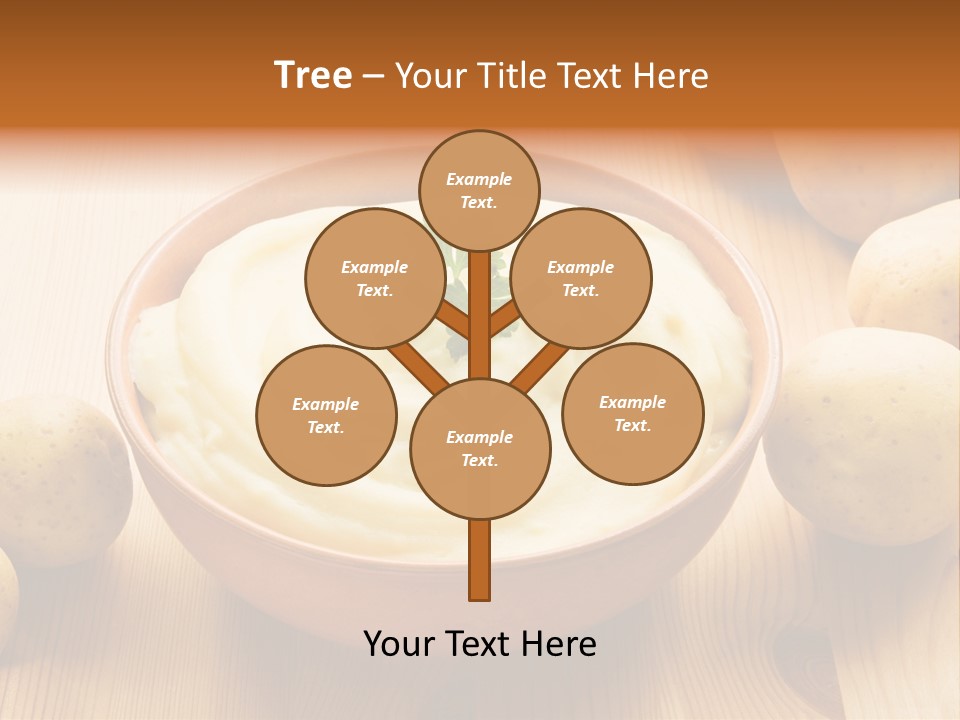 Tree – Your Title Text Here

Example Text.

Example Text.

Example Text.

Example Text.

Example Text.

Example Text.

Your Text Here